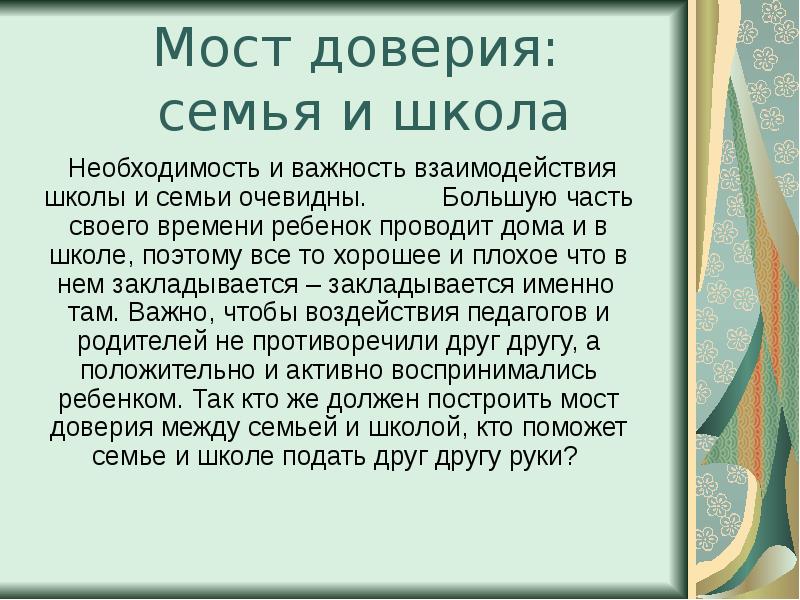 Мост доверия: семья и школа

Необходимость и важность взаимодействия школы и семьи очевидны. Большую часть своего времени ребенок проводит дома и в школе, поэтому все то хорошее и плохое что в нем закладывается – закладывается именно там. Важно, чтобы воздействия педагогов и родителей не противоречили друг другу, а положительно и активно воспринимались ребенком. Так кто же должен построить мост доверия между семьей и школой, кто поможет семье и школе подать друг другу руки?